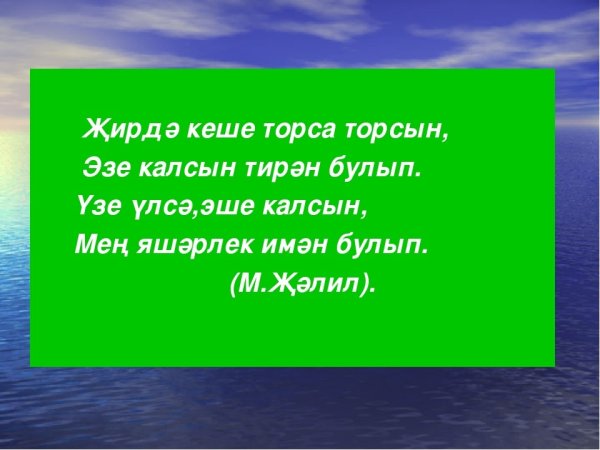 Җирдә кеше торса торсын,
Эзе калсын тирән булып.
Үзе үлсә,эше калсын,
Мең яшәрлек имән булып.
(М.Җәлил).